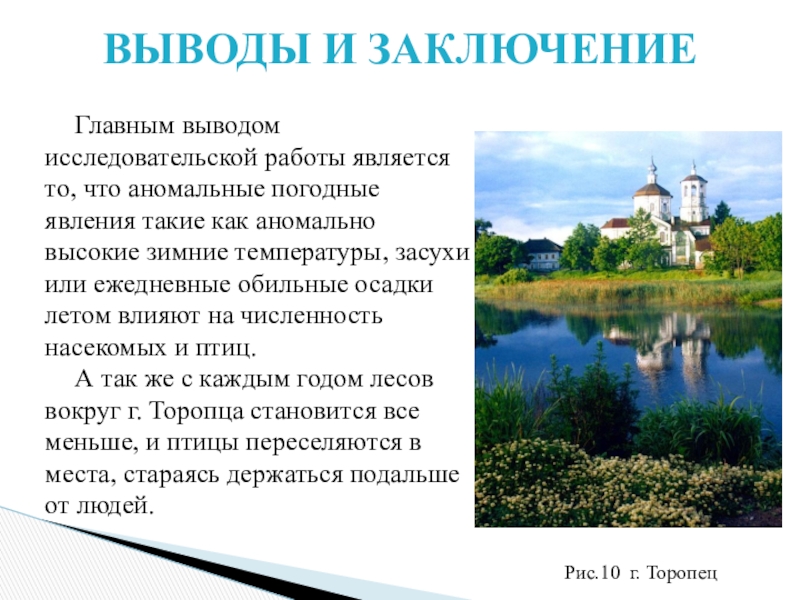 ВЫВОДЫ И ЗАКЛЮЧЕНИЕ

Главным выводом исследовательской работы является то, что аномальные погодные явления такие как аномально высокие зимние температуры, засухи или ежедневные обильные осадки летом влияют на численность насекомых и птиц.

А так же с каждым годом лесов вокруг г. Торопца становится все меньше, и птицы переселяются в места, стараясь держаться подальше от людей.

Рис.10 г. Торопец